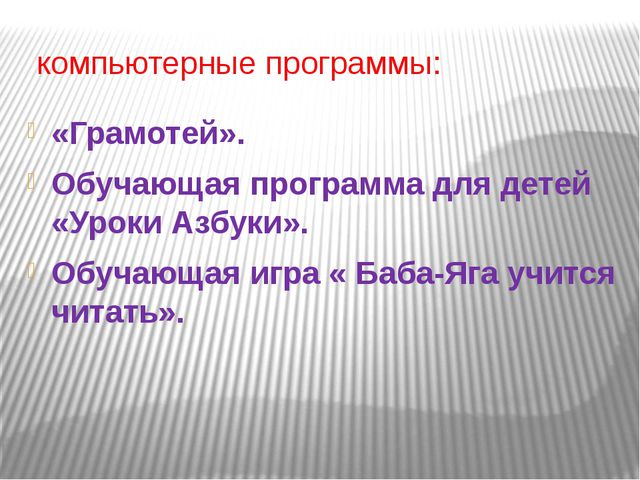 компьютерные программы:

«Грамотей».

Обучающая программа для детей «Уроки Азбуки».

Обучающая игра « Баба-Яга учится читать».